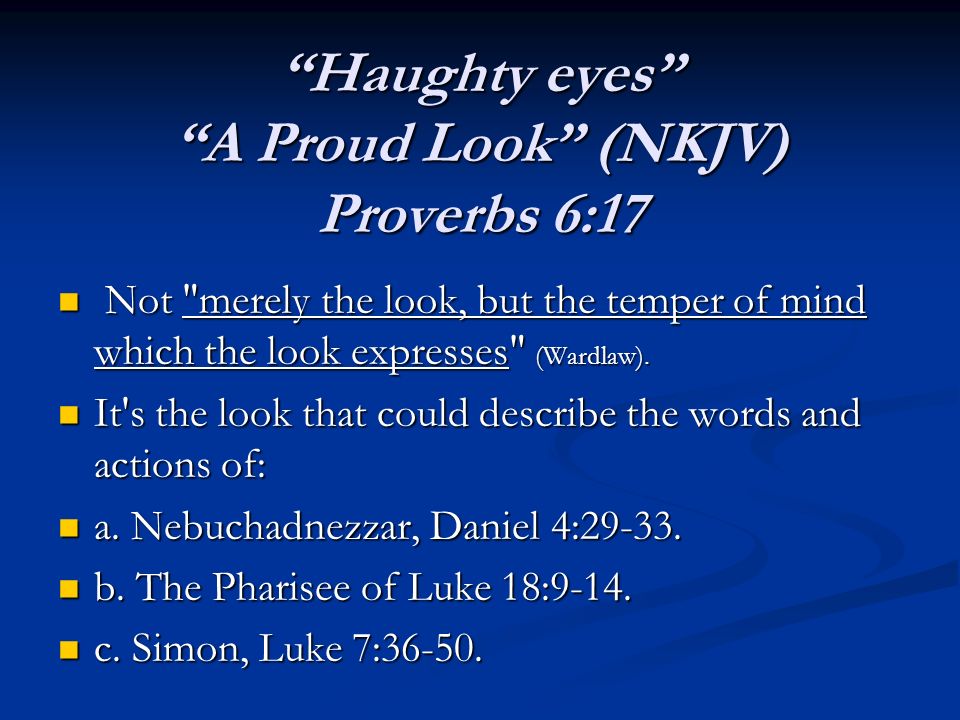 “Haughty eyes”
“A Proud Look” (NKJV)
Proverbs 6:17

Not "merely the look, but the temper of mind which the look expresses" (Wardlaw).

It's the look that could describe the words and actions of:

a. Nebuchadnezzar, Daniel 4:29-33.

b. The Pharisee of Luke 18:9-14.

c. Simon, Luke 7:36-50.